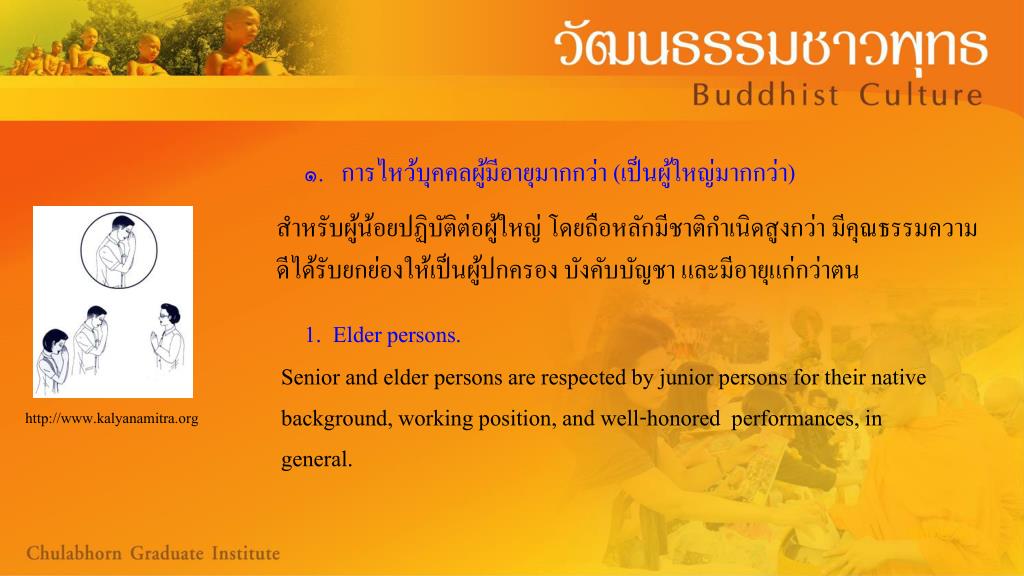 วัฒนธรรมชาวพุทธ
Buddhist Culture

๑. การไหว้บุคคลผู้มีอายุมากกว่า (เป็นผู้ใหญ่มากกว่า)

สำหรับผู้น้อยปฏิบัติต่อผู้ใหญ่ โดยถือหลักมีชาติกำเนิดสูงกว่า มีคุณธรรมความดีได้รับยกย่องให้เป็นผู้ปกครอง บังคับบัญชา และมีอายุแก่กว่าตน

1. Elder persons.

Senior and elder persons are respected by junior persons for their native background, working position, and well-honored performances, in general.

http://www.kalyanamitra.org

Chulabhorn Graduate Institute